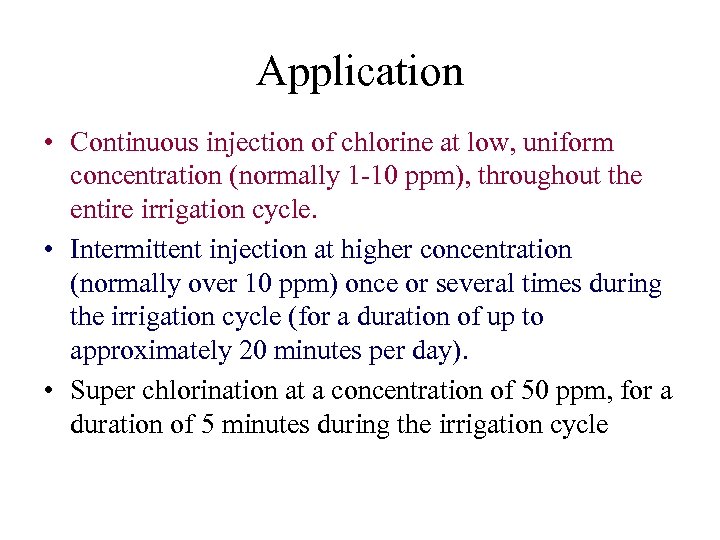 Application

• Continuous injection of chlorine at low, uniform concentration (normally 1-10 ppm), throughout the entire irrigation cycle.

• Intermittent injection at higher concentration (normally over 10 ppm) once or several times during the irrigation cycle (for a duration of up to approximately 20 minutes per day).

• Super chlorination at a concentration of 50 ppm, for a duration of 5 minutes during the irrigation cycle